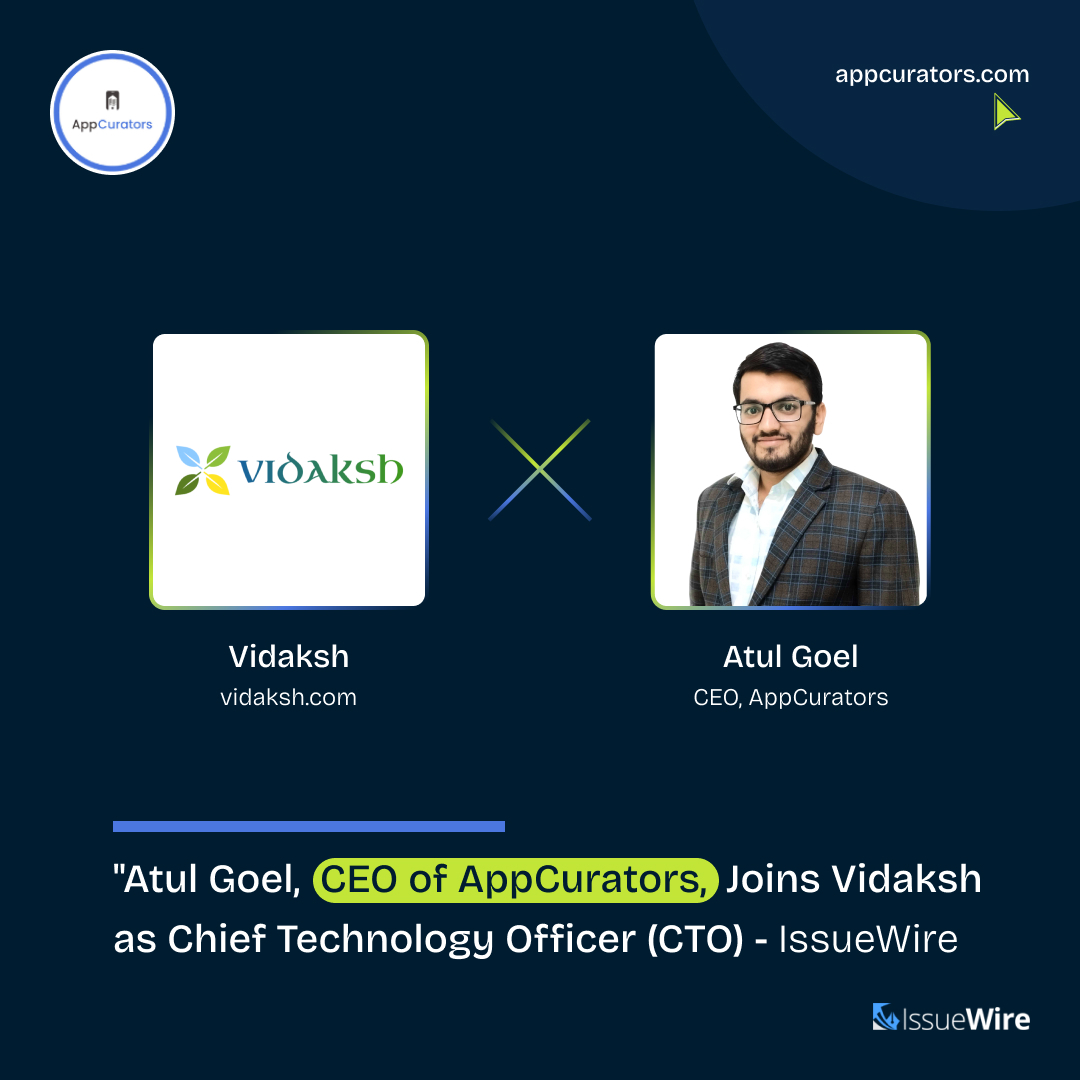 AppCurators

appcurators.com

vidaksh

Vidaksh
vidaksh.com

Atul Goel
CEO, AppCurators

"Atul Goel, CEO of AppCurators, Joins Vidaksh as Chief Technology Officer (CTO) - IssueWire

IssueWire